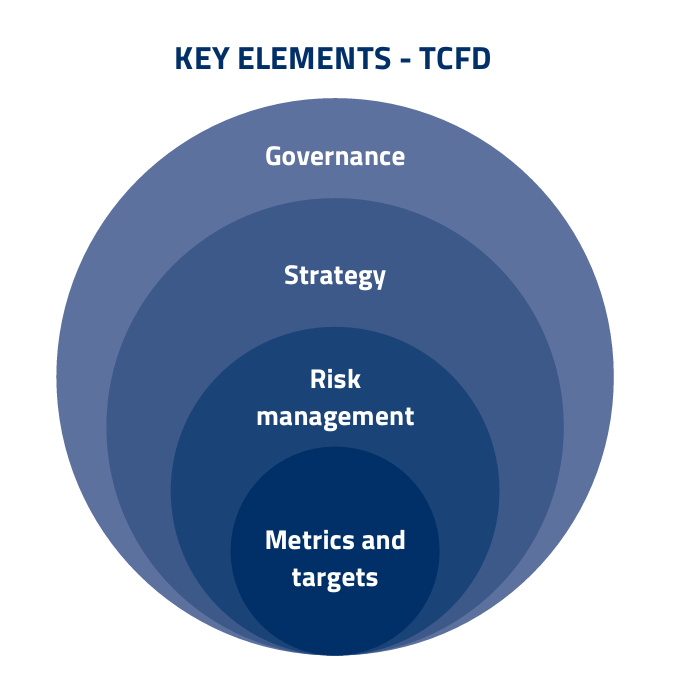 KEY ELEMENTS - TCFD

Governance

Strategy

Risk management

Metrics and targets